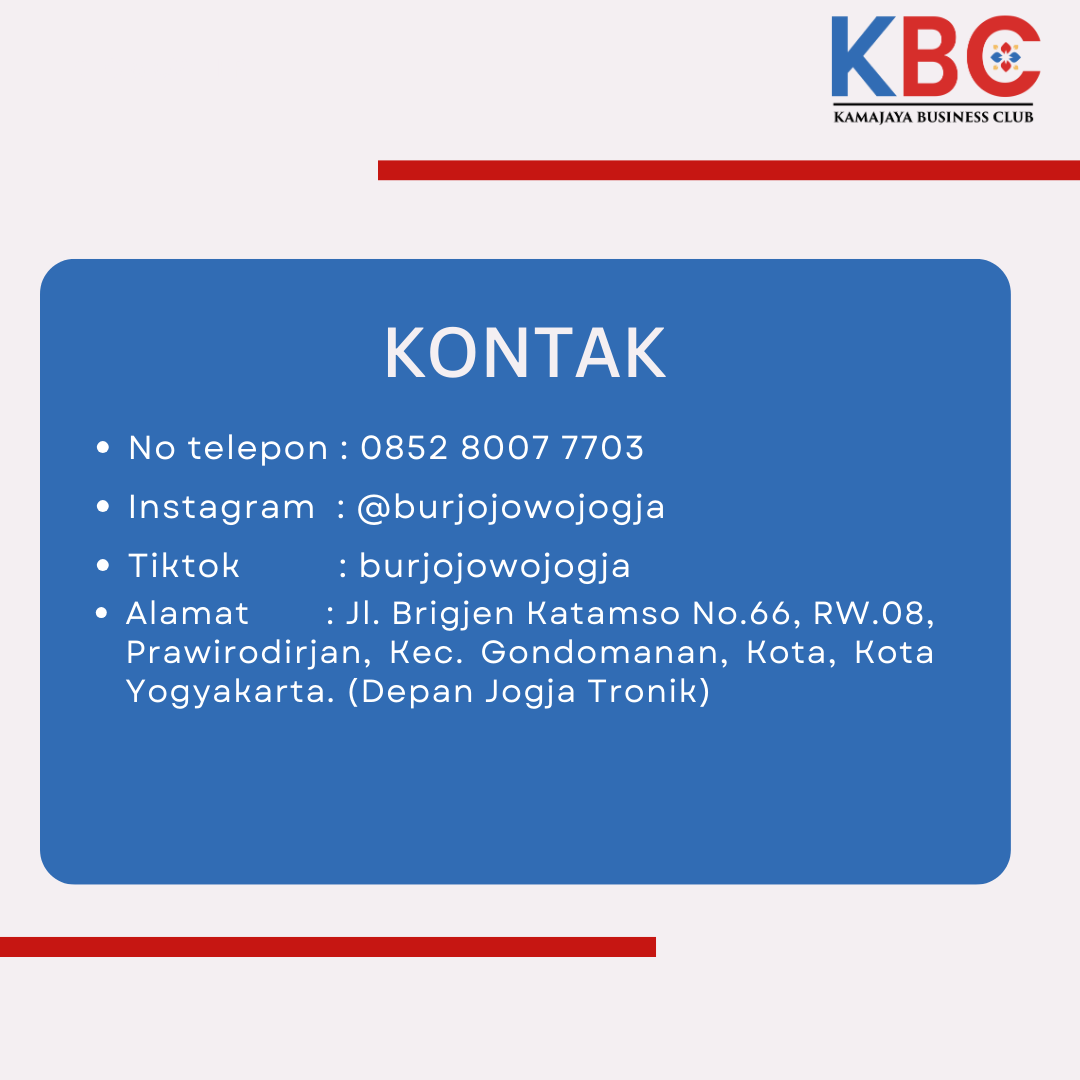 KBC
KAMAJAYA BUSINESS CLUB

KONTAK

- No telepon : 0852 8007 7703
- Instagram : @burjojowojogja
- Tiktok : burjojowojogja
- Alamat : Jl. Brigjen Katamso No.66, RW.08, Prawirodirjan, Kec. Gondomanan, Kota, Kota Yogyakarta. (Depan Jogja Tronik)